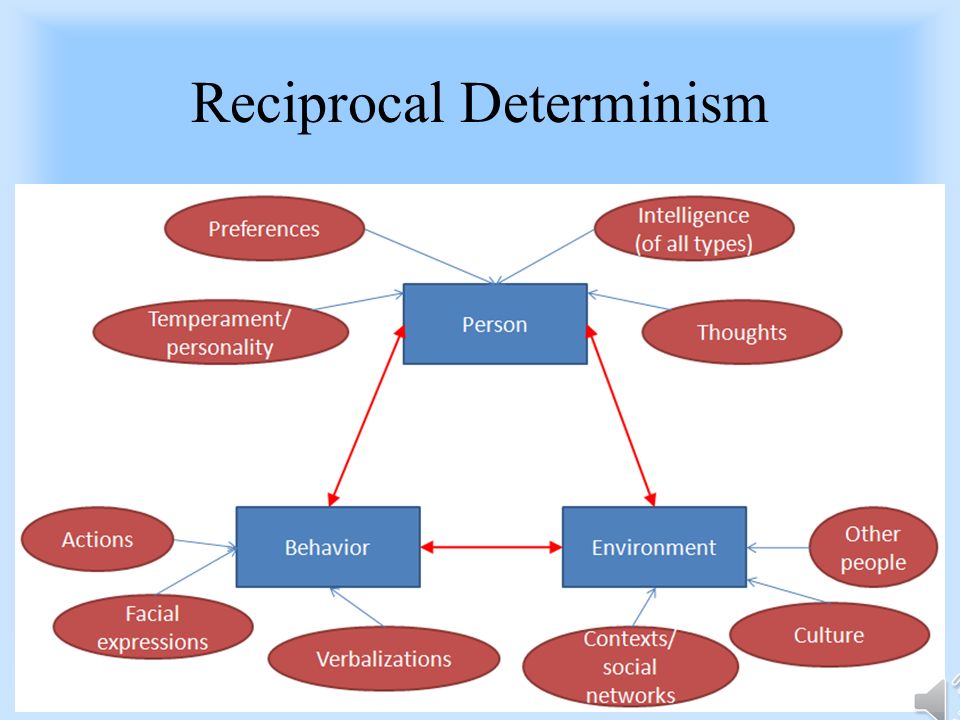 Reciprocal Determinism

Preferences

Intelligence (of all types)

Temperament/ personality

Person

Thoughts

Actions

Behavior

Environment

Other people

Facial expressions

Verbalizations

Contexts/ social networks

Culture